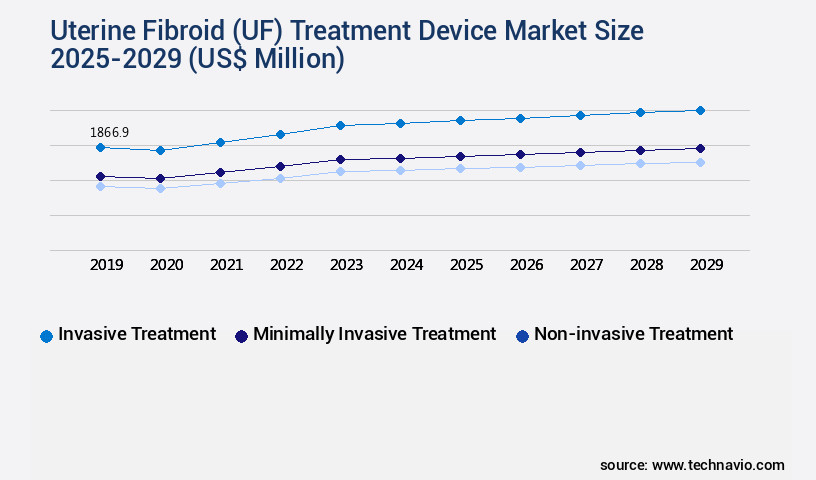 Uterine Fibroid (UF) Treatment Device Market Size 2025-2029 (US$ Million)

1866.9

2019 2020 2021 2022 2023 2024 2025 2026 2027 2028 2029

Invasive Treatment Minimally Invasive Treatment Non-invasive Treatment

source: www.technavio.com